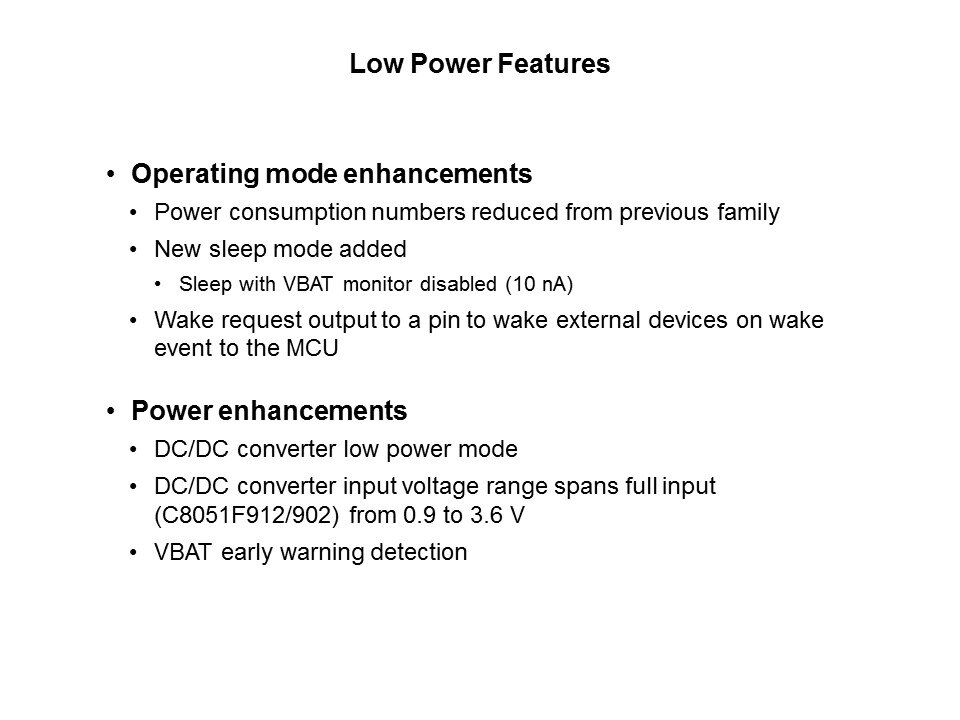 Low Power Features

• Operating mode enhancements
• Power consumption numbers reduced from previous family
• New sleep mode added
• Sleep with VBAT monitor disabled (10 nA)
• Wake request output to a pin to wake external devices on wake event to the MCU

• Power enhancements
• DC/DC converter low power mode
• DC/DC converter input voltage range spans full input (C8051F912/902) from 0.9 to 3.6 V
• VBAT early warning detection